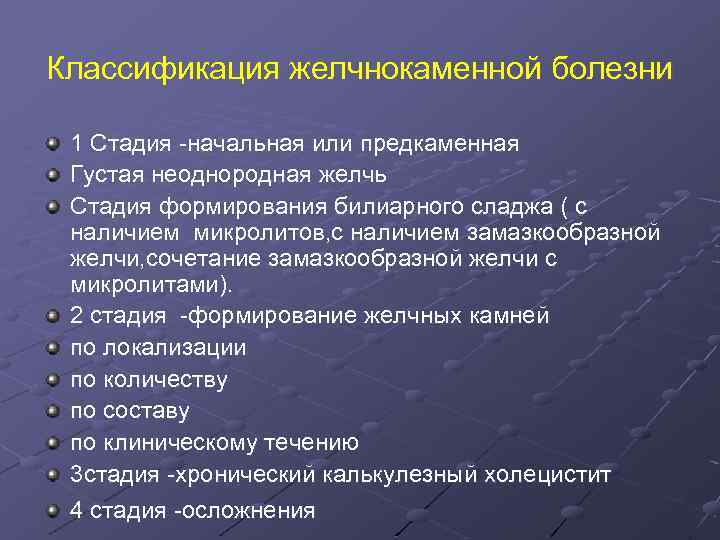 Классификация желчнокаменной болезни

1 Стадия -начальная или предкаменная

Густая неоднородная желчь

Стадия формирования билиарного сладжа ( с наличием микролитов,с наличием замазкообразной желчи,сочетание замазкообразной желчи с микролитами).

2 стадия -формирование желчных камней

по локализации

по количеству

по составу

по клиническому течению

3стадия -хронический калькулезный холецистит

4 стадия -осложнения